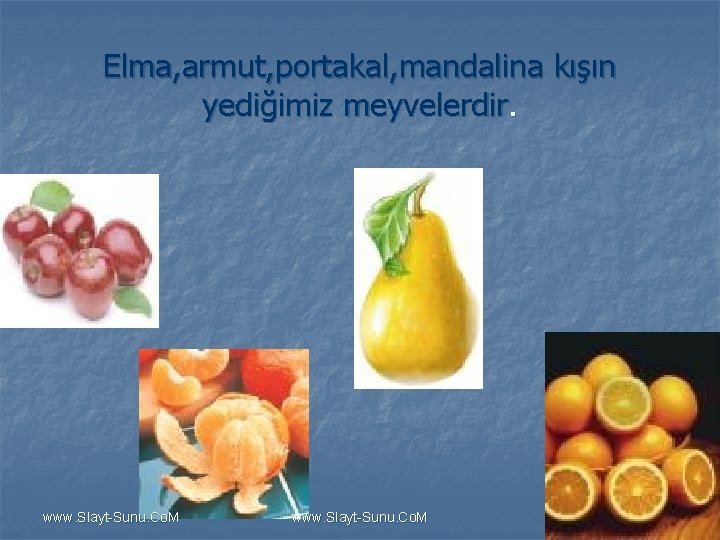 Elma,armut,portakal,mandalina kışın yediğimiz meyvelerdir.

www.Slayt-Sunu.CoM

www.Slayt-Sunu.CoM